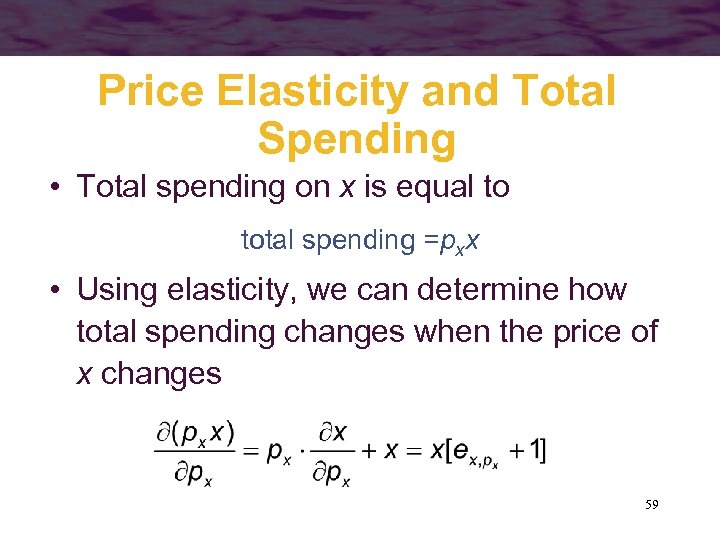 Price Elasticity and Total Spending

• Total spending on $x$ is equal to

total spending $=p_x x$

• Using elasticity, we can determine how total spending changes when the price of $x$ changes

$\frac{\partial(p_x x)}{\partial p_x} = p_x \cdot \frac{\partial x}{\partial p_x} + x = x[e_{x,p_x} + 1]$

59